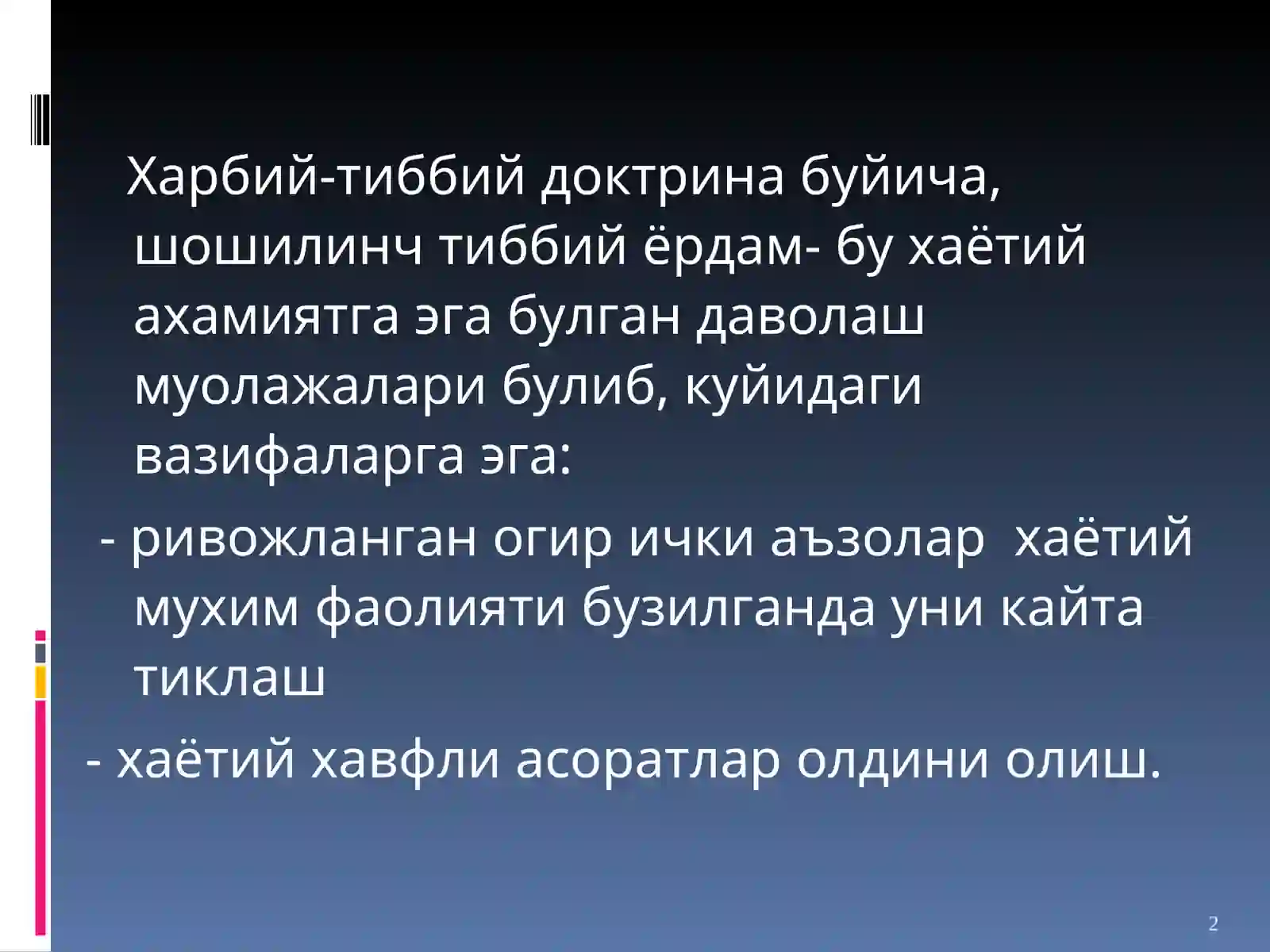 Харбий-тиббий доктрина буйича, шошилинч тиббий ёрдам- бу хаётий ахамиятга эга булган даволаш муолажалари булиб, куйидаги вазифаларга эга:

- ривожланган огир ички аъзолар хаётий мухим фаолияти бузилганда уни кайта тиклаш

- хаётий хавфли асоратлар олдини олиш.

2